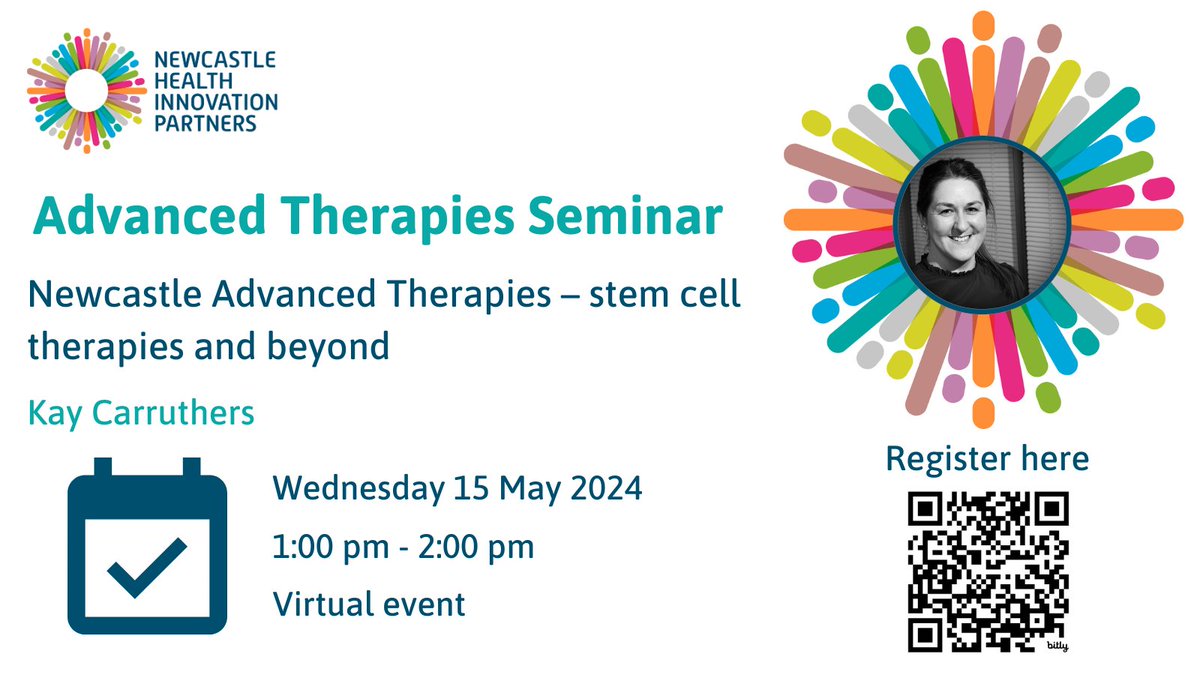 NEWCASTLE HEALTH INNOVATION PARTNERS

Advanced Therapies Seminar

Newcastle Advanced Therapies – stem cell therapies and beyond

Kay Carruthers

Wednesday 15 May 2024

1:00 pm - 2:00 pm

Virtual event

Register here

bitly